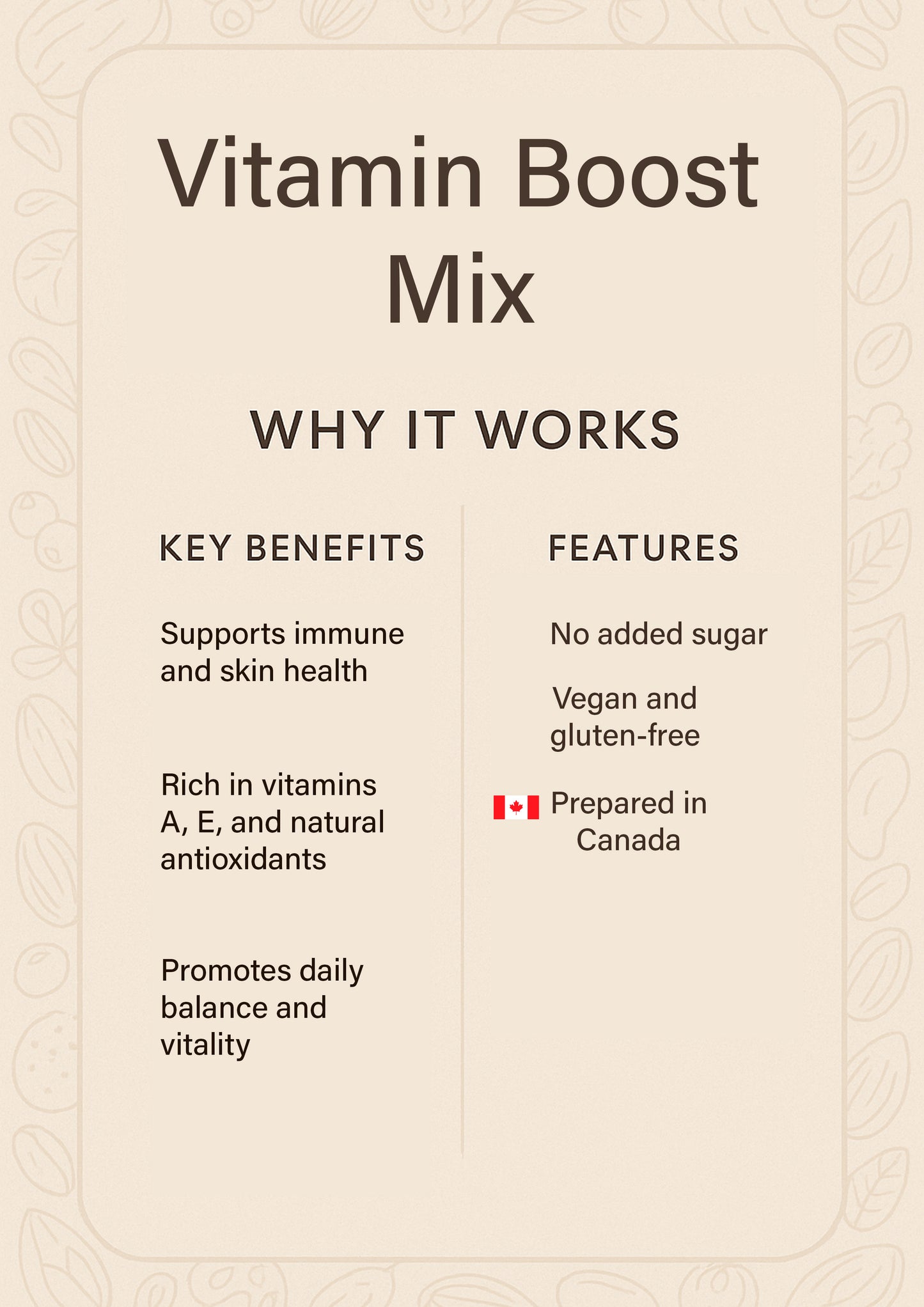 Vitamin Boost Mix

WHY IT WORKS

KEY BENEFITS

Supports immune and skin health

Rich in vitamins A, E, and natural antioxidants

Promotes daily balance and vitality

FEATURES

No added sugar

Vegan and gluten-free

Prepared in Canada